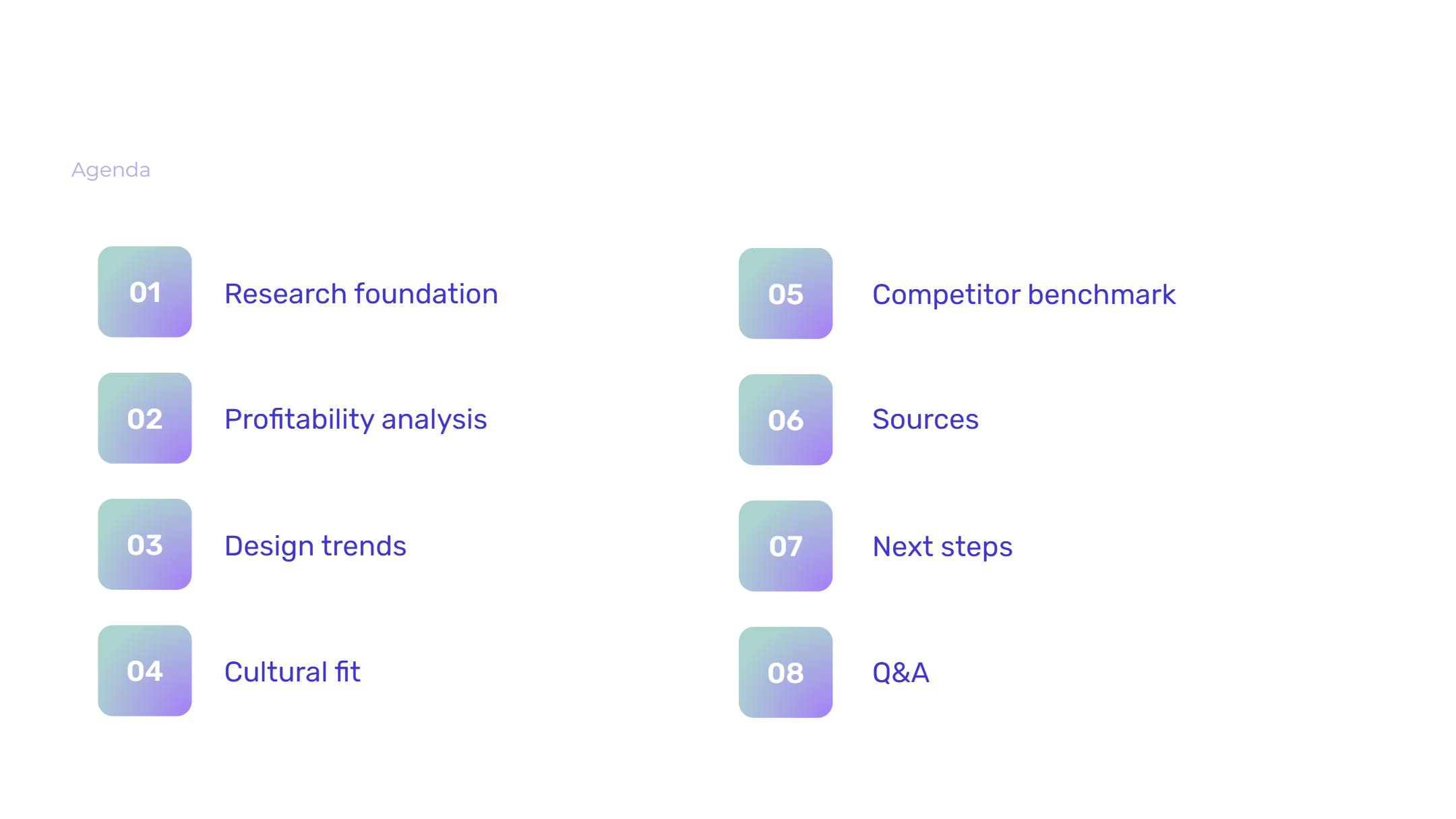 Agenda

01 Research foundation

02 Profitability analysis

03 Design trends

04 Cultural fit

05 Competitor benchmark

06 Sources

07 Next steps

08 Q&A